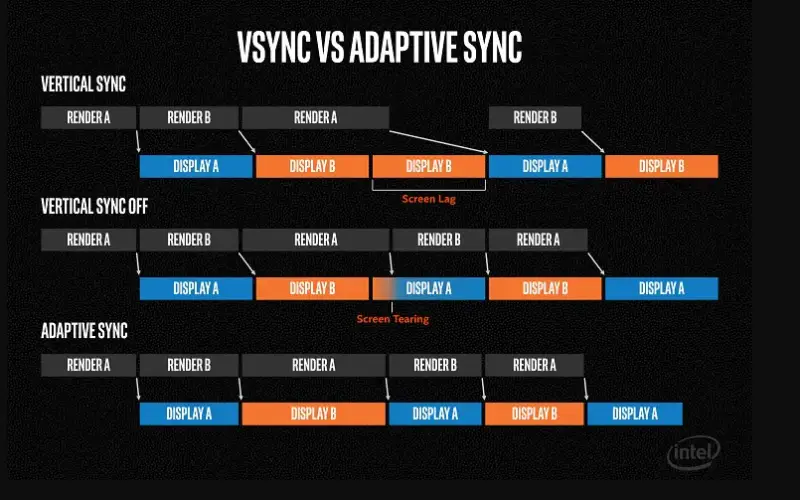 VSYNC VS ADAPTIVE SYNC

VERTICAL SYNC

RENDER A RENDER B RENDER A RENDER B

DISPLAY A DISPLAY B DISPLAY B DISPLAY A DISPLAY B

Screen Lag

VERTICAL SYNC OFF

RENDER A RENDER B RENDER A RENDER B RENDER A

DISPLAY A DISPLAY B DISPLAY A DISPLAY B DISPLAY A

Screen Tearing

ADAPTIVE SYNC

RENDER A RENDER B RENDER A RENDER B RENDER A

DISPLAY A DISPLAY B DISPLAY A DISPLAY B DISPLAY A

intel